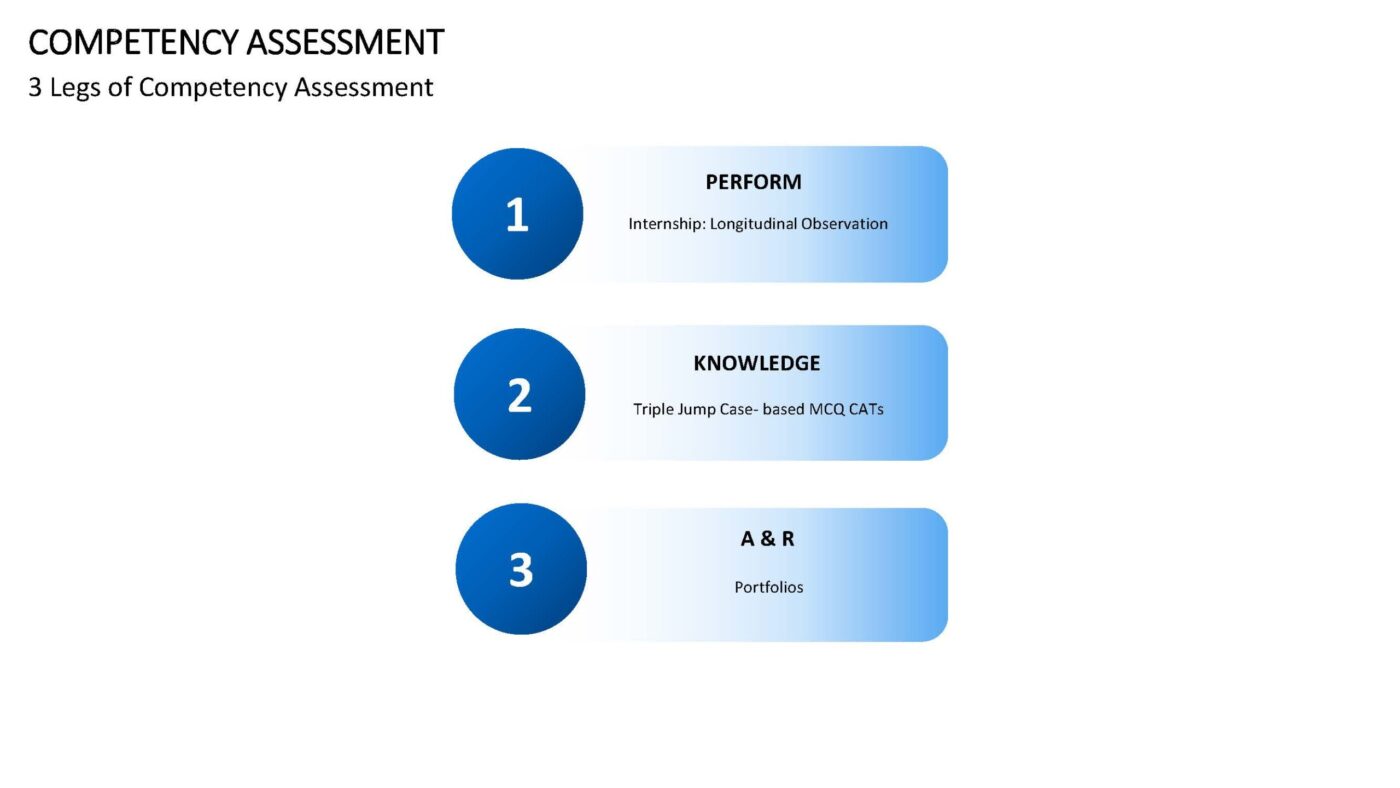 COMPETENCY ASSESSMENT
3 Legs of Competency Assessment

1
PERFORM
Internship: Longitudinal Observation

2
KNOWLEDGE
Triple Jump Case- based MCQ CATs

3
A & R
Portfolios